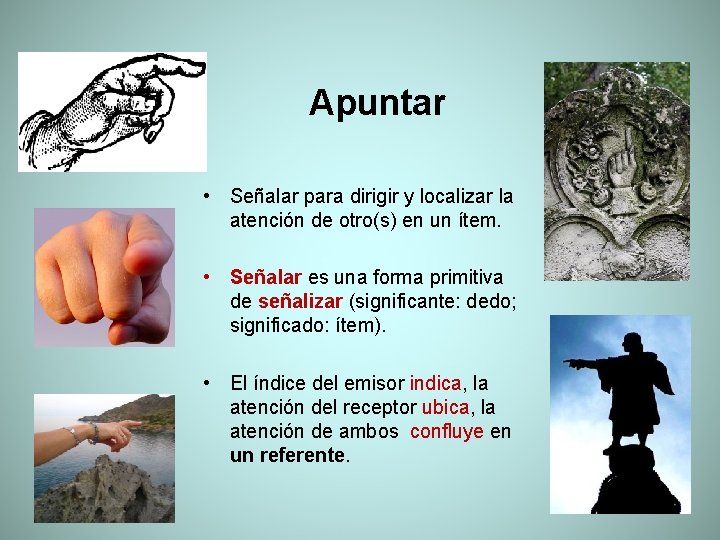 Apuntar

• Señalar para dirigir y localizar la atención de otro(s) en un ítem.

• Señalar es una forma primitiva de señalizar (significante: dedo; significado: ítem).

• El índice del emisor indica, la atención del receptor ubica, la atención de ambos confluye en un referente.